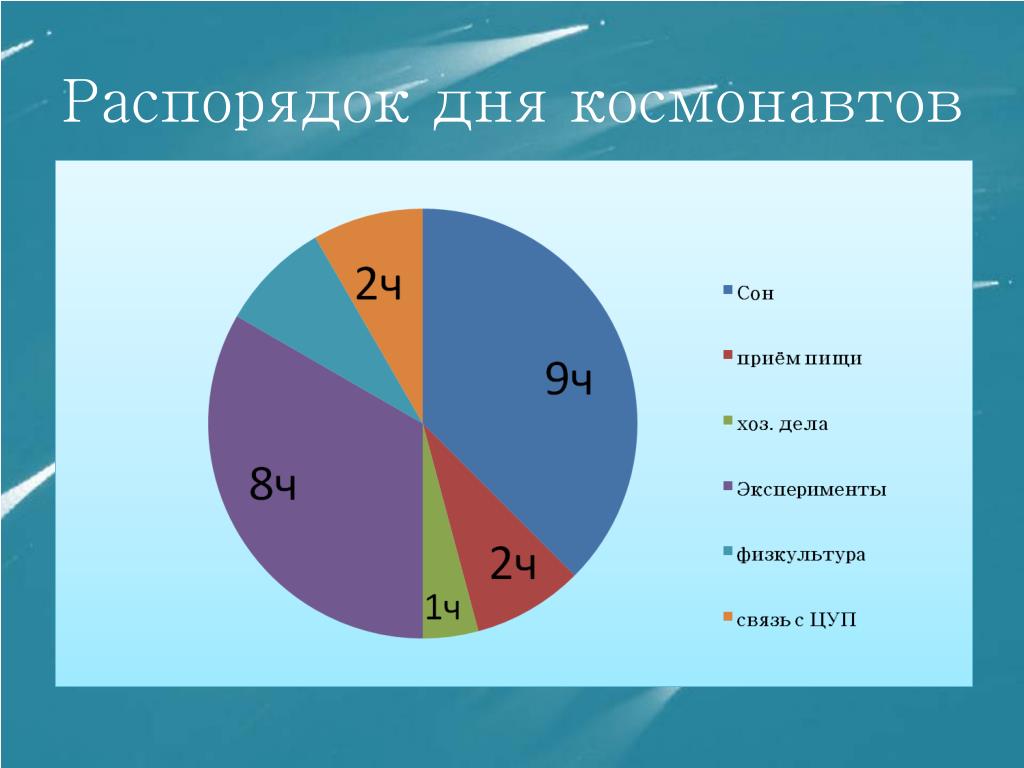 Распорядок дня космонавтов

2ч

9ч

8ч

2ч

1ч

Сон

приём пищи

хоз. дела

Эксперименты

физкультура

связь с ЦУП